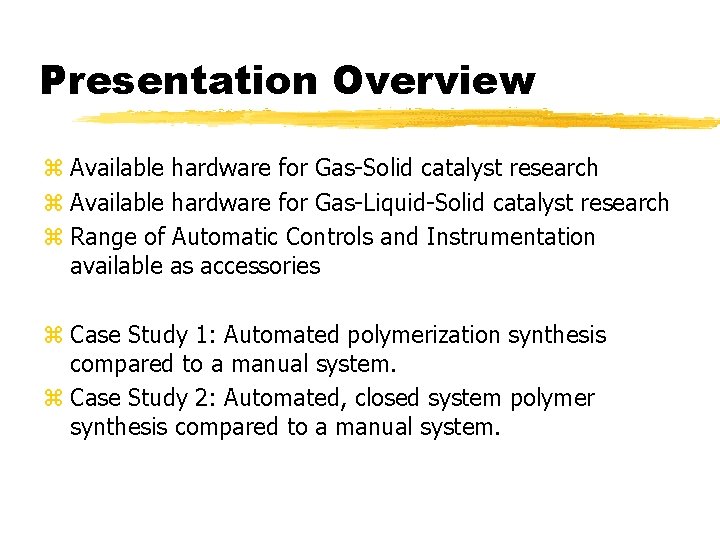 Presentation Overview

⌘ Available hardware for Gas-Solid catalyst research
⌘ Available hardware for Gas-Liquid-Solid catalyst research
⌘ Range of Automatic Controls and Instrumentation available as accessories

⌘ Case Study 1: Automated polymerization synthesis compared to a manual system.
⌘ Case Study 2: Automated, closed system polymer synthesis compared to a manual system.